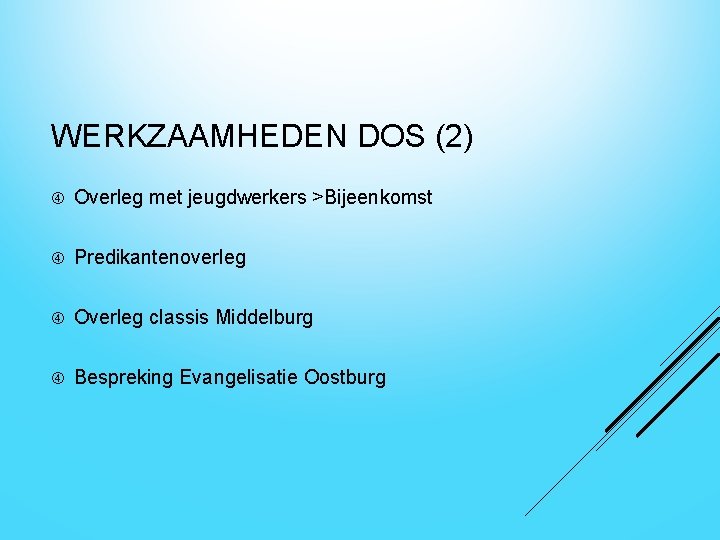 WERKZAAMHEDEN DOS (2)

④ Overleg met jeugdwerkers >Bijeenkomst

④ Predikantenoverleg

④ Overleg classis Middelburg

④ Bespreking Evangelisatie Oostburg